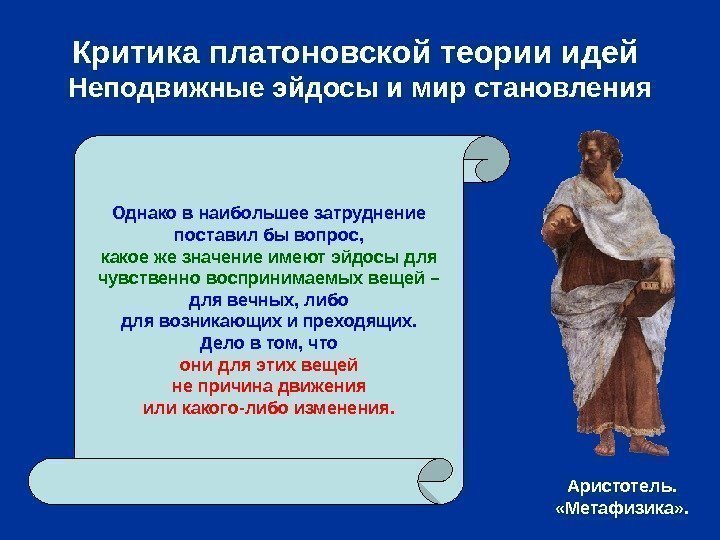 Критика платоновской теории идей
Неподвижные эйдосы и мир становления

Однако в наибольшее затруднение поставил бы вопрос, какое же значение имеют эйдосы для чувственно воспринимаемых вещей – для вечных, либо для возникающих и преходящих. Дело в том, что они для этих вещей не причина движения или какого-либо изменения.

Аристотель. «Метафизика».